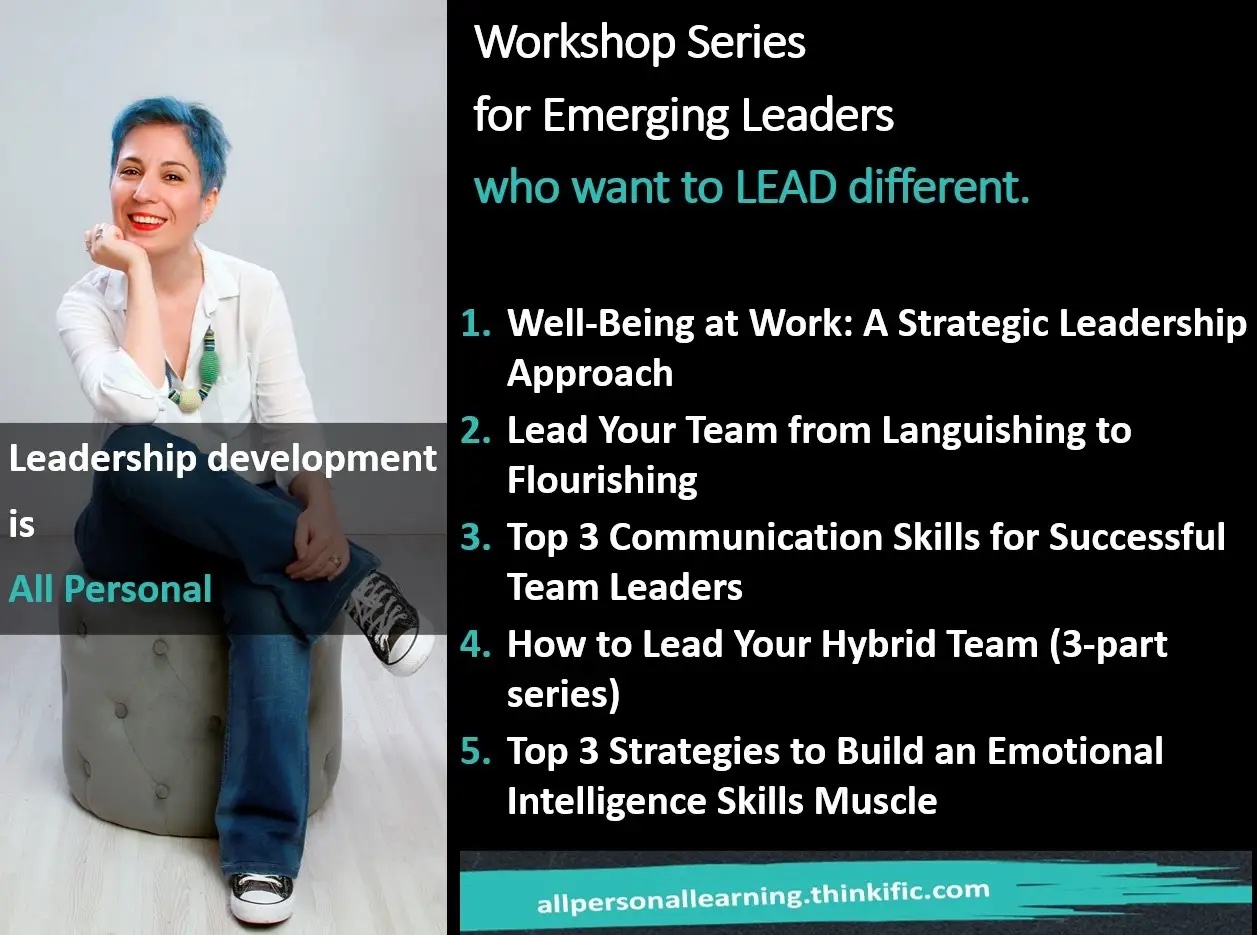 Leadership development
is
All Personal

Workshop Series
for Emerging Leaders
who want to LEAD different.

1. Well-Being at Work: A Strategic Leadership Approach
2. Lead Your Team from Languishing to Flourishing
3. Top 3 Communication Skills for Successful Team Leaders
4. How to Lead Your Hybrid Team (3-part series)
5. Top 3 Strategies to Build an Emotional Intelligence Skills Muscle

allpersonallearning.thinkific.com